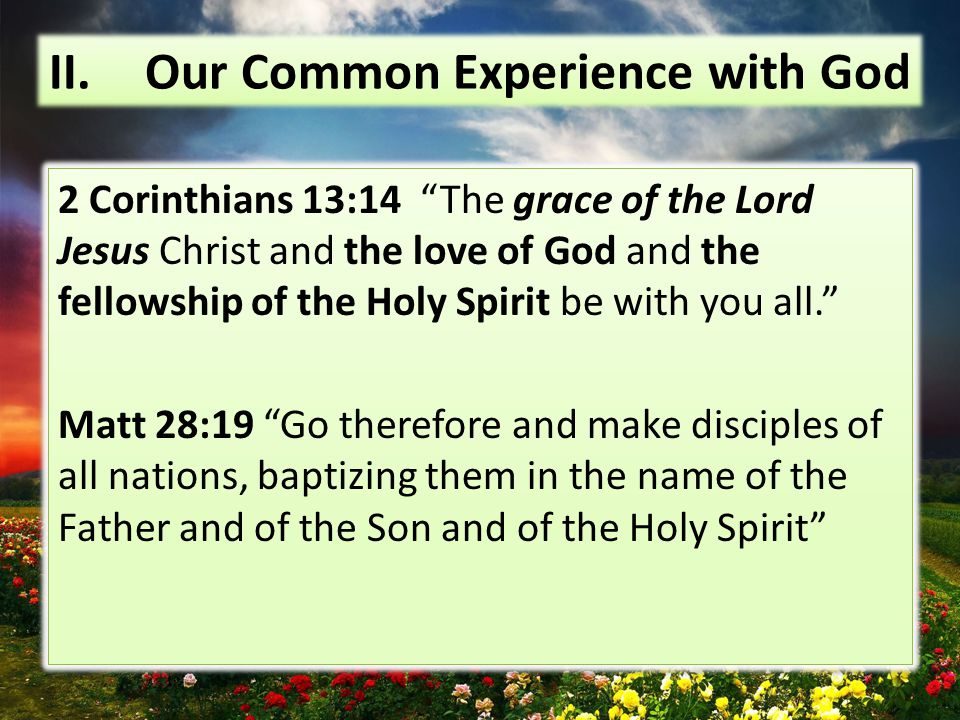 II. Our Common Experience with God

2 Corinthians 13:14 “The grace of the Lord Jesus Christ and the love of God and the fellowship of the Holy Spirit be with you all.”

Matt 28:19 “Go therefore and make disciples of all nations, baptizing them in the name of the Father and of the Son and of the Holy Spirit”